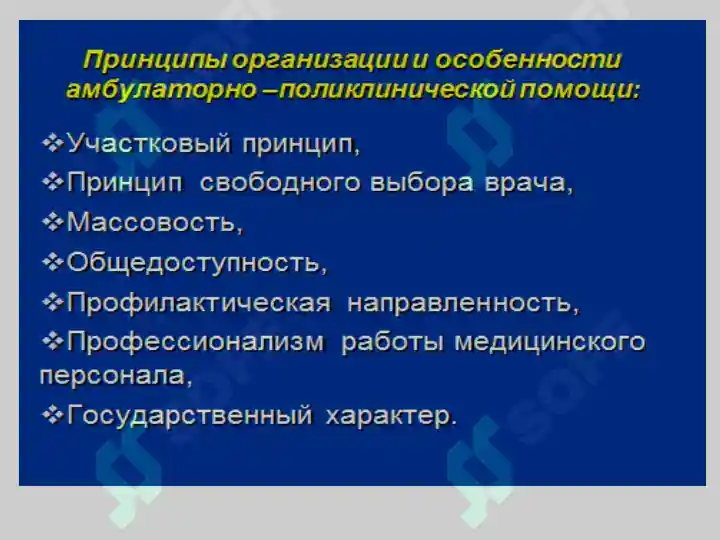 Принципы организации и особенности амбулаторно –поликлинической помощи:

❖Участковый принцип,

❖Принцип свободного выбора врача,

❖Массовость,

❖Общедоступность,

❖Профилактическая направленность,

❖Профессионализм работы медицинского персонала,

❖Государственный характер.